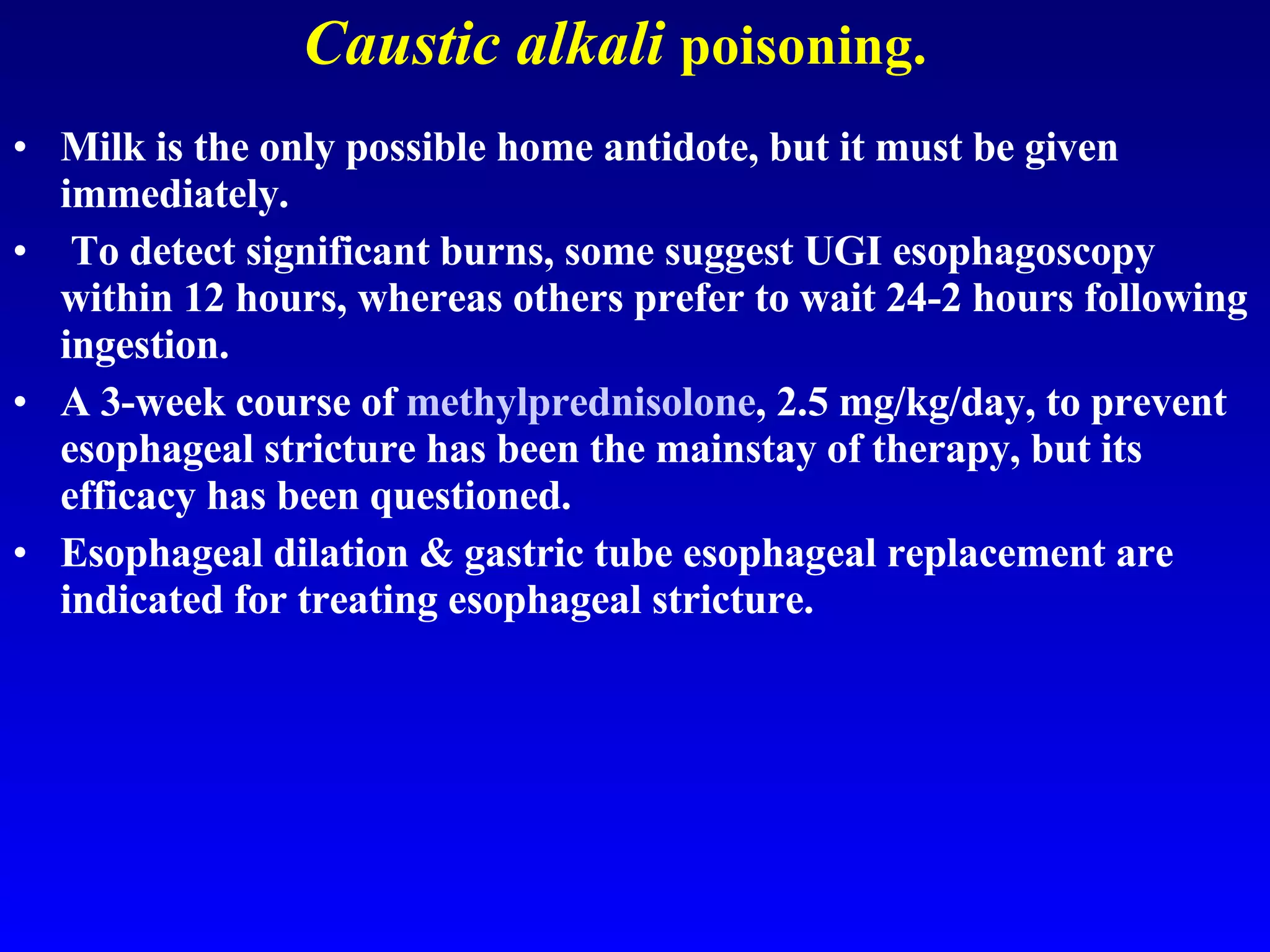 Caustic alkali poisoning.

• Milk is the only possible home antidote, but it must be given immediately.

• To detect significant burns, some suggest UGI esophagoscopy within 12 hours, whereas others prefer to wait 24-2 hours following ingestion.

• A 3-week course of methylprednisolone, 2.5 mg/kg/day, to prevent esophageal stricture has been the mainstay of therapy, but its efficacy has been questioned.

• Esophageal dilation & gastric tube esophageal replacement are indicated for treating esophageal stricture.